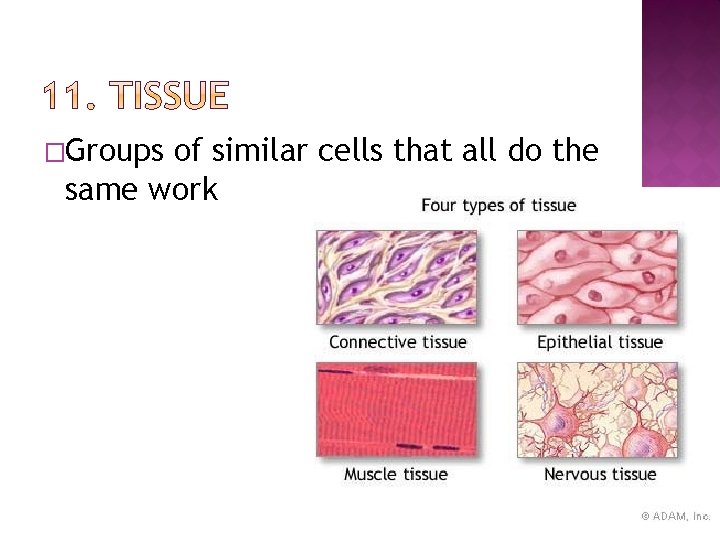 11. TISSUE

□Groups of similar cells that all do the same work

Four types of tissue

Connective tissue

Epithelial tissue

Muscle tissue

Nervous tissue

© ADAM, Inc.